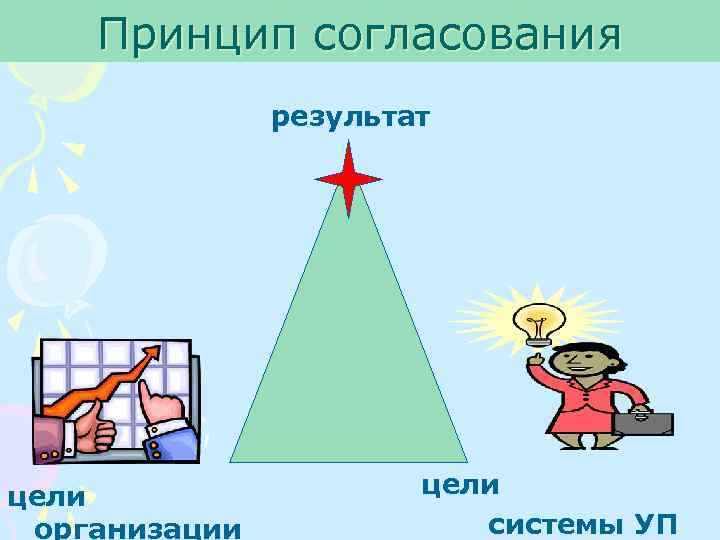 Принцип согласования

результат

цели организации

цели системы УП